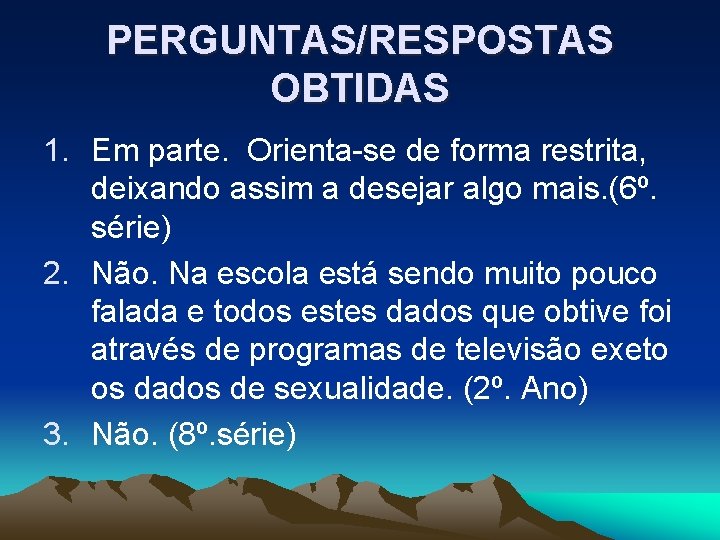 PERGUNTAS/RESPOSTAS OBTIDAS

1. Em parte. Orienta-se de forma restrita, deixando assim a desejar algo mais.(6º. série)
2. Não. Na escola está sendo muito pouco falada e todos estes dados que obtive foi através de programas de televisão exeto os dados de sexualidade. (2º. Ano)
3. Não. (8º.série)